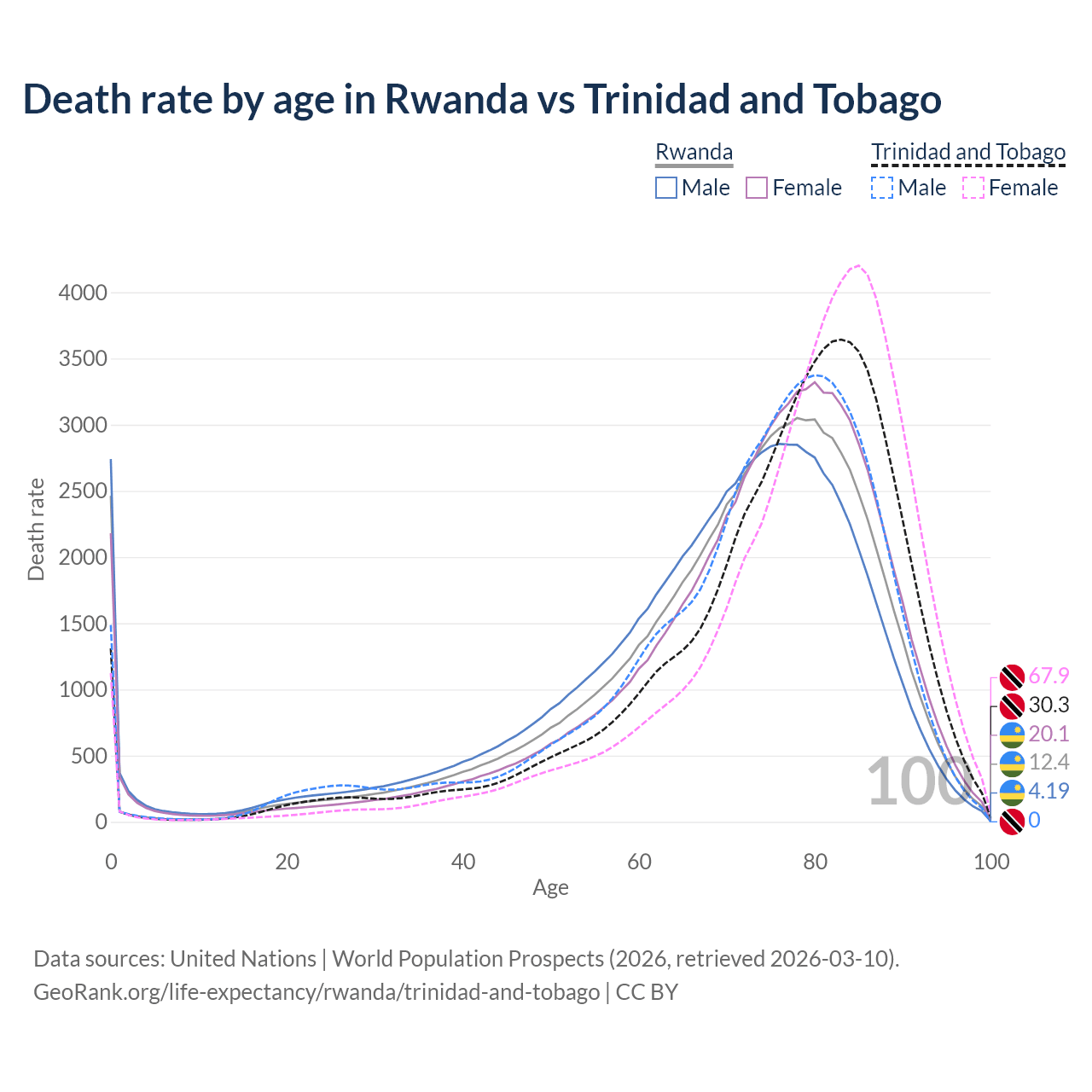 Death rate by age in Rwanda vs Trinidad and Tobago

Rwanda
Male
Female

Trinidad and Tobago
Male
Female

4000
3500
3000
2500
2000
1500
1000
500
0

Death rate

0
20
40
60
80
100

Age

100

67.9
30.3
20.1
12.4
4.19
0

Data sources: United Nations | World Population Prospects (2026, retrieved 2026-03-10).
GeoRank.org/life-expectancy/rwanda/trinidad-and-tobago | CC BY